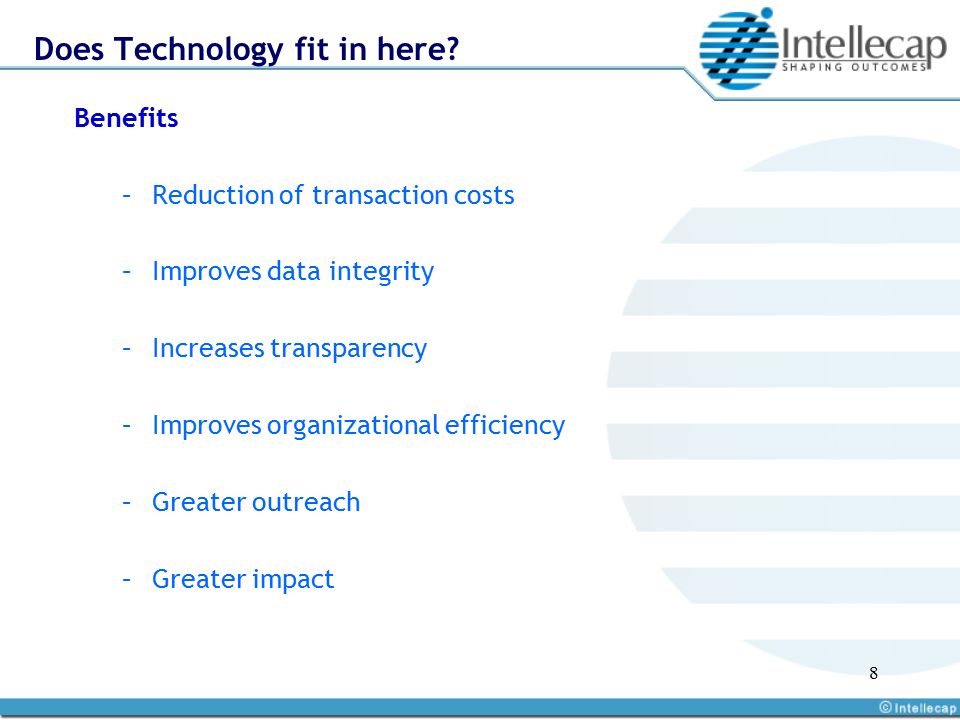 Does Technology fit in here?

Intellecap
SHAPING OUTCOMES

Benefits

– Reduction of transaction costs

– Improves data integrity

– Increases transparency

– Improves organizational efficiency

– Greater outreach

– Greater impact

8

© Intellecap